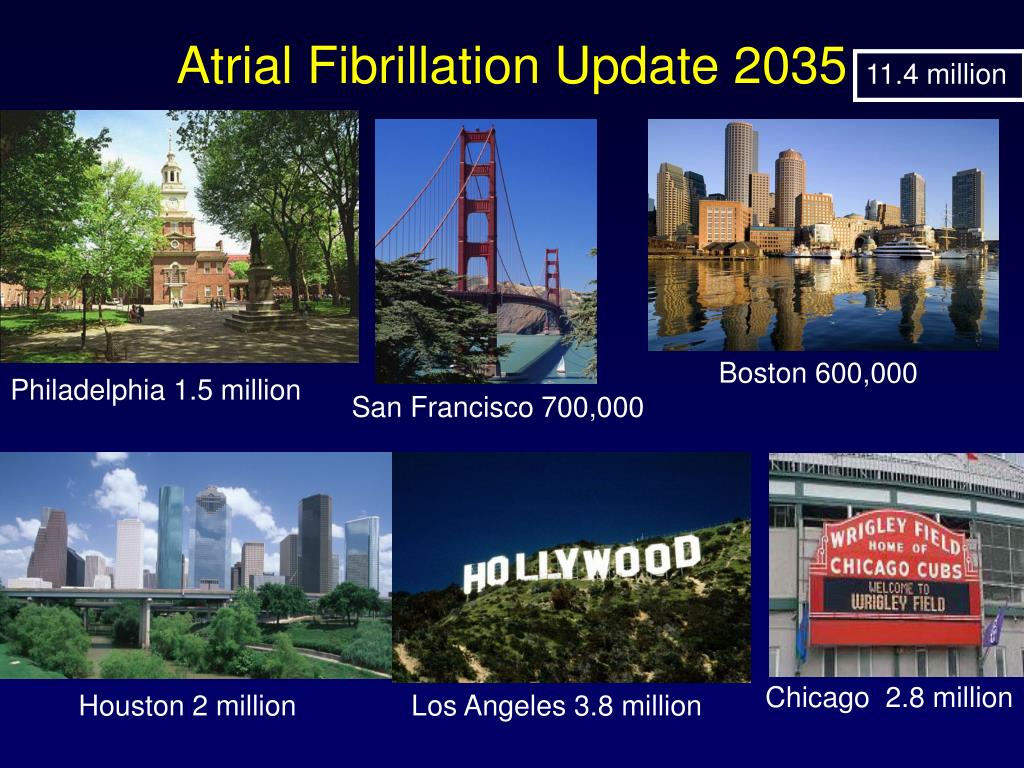 Atrial Fibrillation Update 2035

11.4 million

Philadelphia 1.5 million

San Francisco 700,000

Boston 600,000

HOLLYWOOD

WRIGLEY FIELD
HOME OF
CHICAGO CUBS
WELCOME TO
WRIGLEY FIELD

Houston 2 million

Los Angeles 3.8 million

Chicago 2.8 million